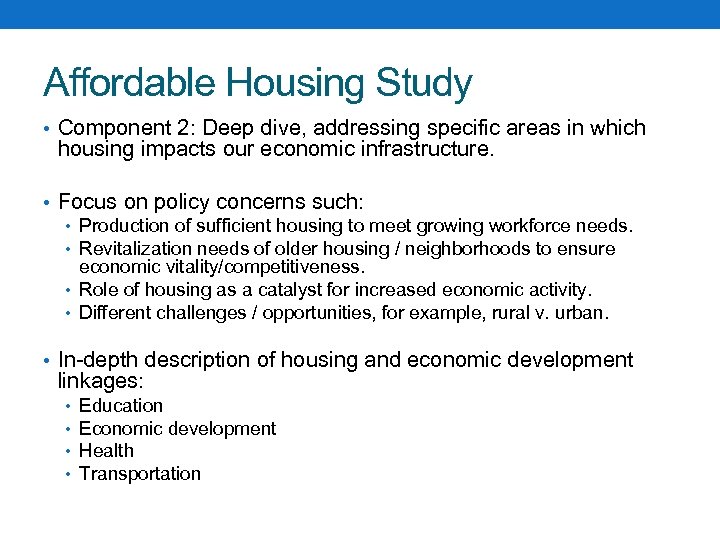 Affordable Housing Study

• Component 2: Deep dive, addressing specific areas in which housing impacts our economic infrastructure.

• Focus on policy concerns such:
  • Production of sufficient housing to meet growing workforce needs.
  • Revitalization needs of older housing / neighborhoods to ensure economic vitality/competitiveness.
  • Role of housing as a catalyst for increased economic activity.
  • Different challenges / opportunities, for example, rural v. urban.

• In-depth description of housing and economic development linkages:
  • Education
  • Economic development
  • Health
  • Transportation